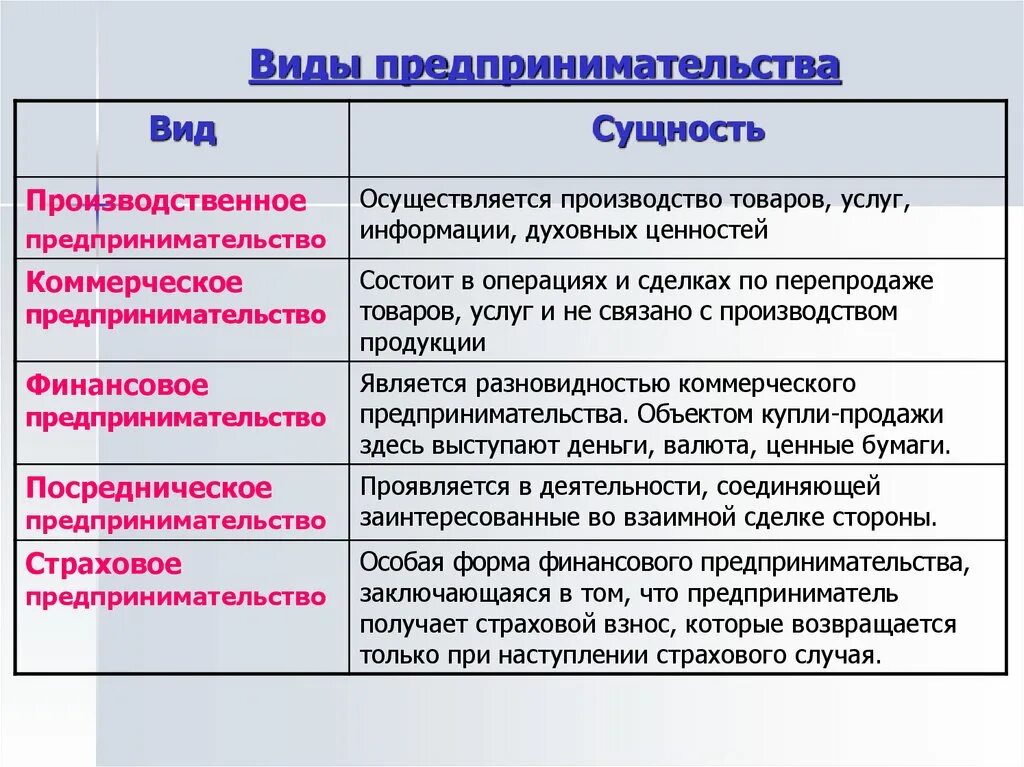 Виды предпринимательства

| Вид | Сущность |
|---|---|
| Производственное предпринимательство | Осуществляется производство товаров, услуг, информации, духовных ценностей |
| Коммерческое предпринимательство | Состоит в операциях и сделках по перепродаже товаров, услуг и не связано с производством продукции |
| Финансовое предпринимательство | Является разновидностью коммерческого предпринимательства. Объектом купли-продажи здесь выступают деньги, валюта, ценные бумаги. |
| Посредническое предпринимательство | Проявляется в деятельности, соединяющей заинтересованные во взаимной сделке стороны. |
| Страховое предпринимательство | Особая форма финансового предпринимательства, заключающаяся в том, что предприниматель получает страховой взнос, которые возвращается только при наступлении страхового случая. |